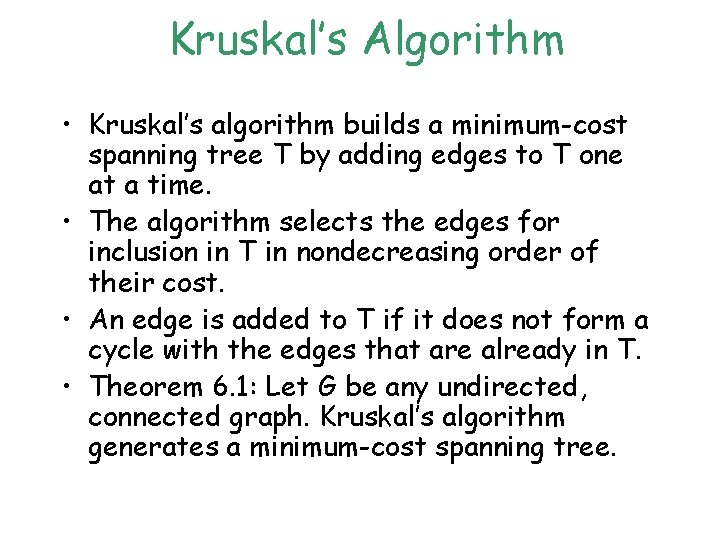 Kruskal's Algorithm

• Kruskal's algorithm builds a minimum-cost spanning tree T by adding edges to T one at a time.

• The algorithm selects the edges for inclusion in T in nondecreasing order of their cost.

• An edge is added to T if it does not form a cycle with the edges that are already in T.

• Theorem 6.1: Let G be any undirected, connected graph. Kruskal's algorithm generates a minimum-cost spanning tree.